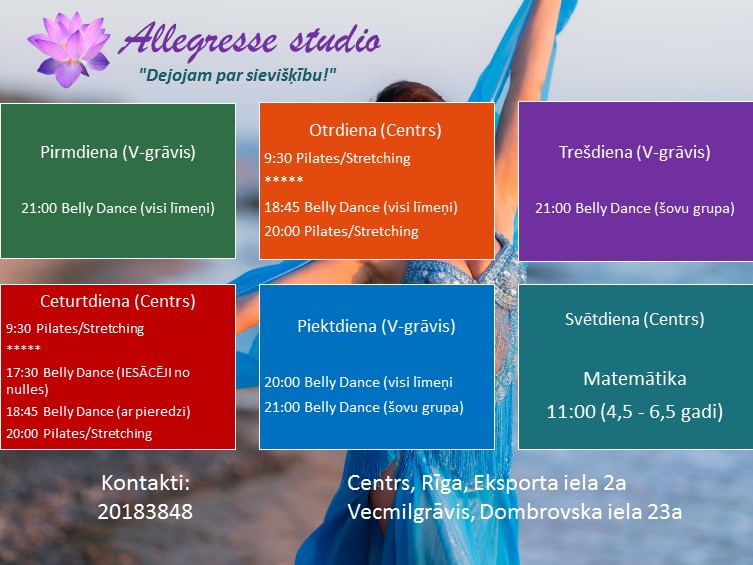 Allegresse studio
"Dejojam par sievišķību!"

Pirmdiena (V-grāvis)

21:00 Belly Dance (visi līmeņi)

Otrdiena (Centrs)

9:30 Pilates/Stretching

*****

18:45 Belly Dance (visi līmeņi)

20:00 Pilates/Stretching

Trešdiena (V-grāvis)

21:00 Belly Dance (šovu grupa)

Ceturtdiena (Centrs)

9:30 Pilates/Stretching

*****

17:30 Belly Dance (IESĀCĒJI no nulles)

18:45 Belly Dance (ar pieredzi)

20:00 Pilates/Stretching

Piektdiena (V-grāvis)

20:00 Belly Dance (visi līmeņi

21:00 Belly Dance (šovu grupa)

Svētdiena (Centrs)

Matemātika

11:00 (4,5 - 6,5 gadi)

Kontakti:
20183848

Centrs, Rīga, Eksporta iela 2a
Vecmilgrāvis, Dombrovska iela 23a